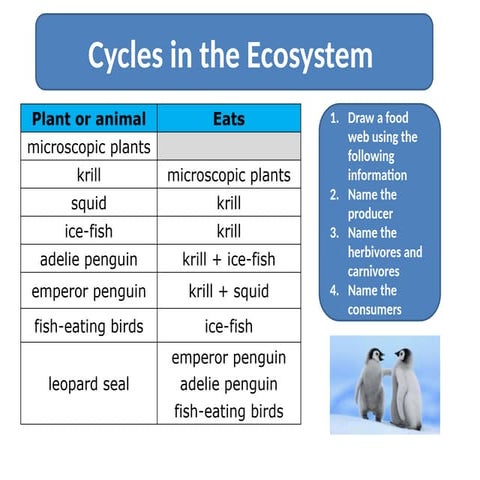 Cycles in the Ecosystem

| Plant or animal | Eats |
|---|---|
| microscopic plants | |
| krill | microscopic plants |
| squid | krill |
| ice-fish | krill |
| adelie penguin | krill + ice-fish |
| emperor penguin | krill + squid |
| fish-eating birds | ice-fish |
| leopard seal | emperor penguin adelie penguin fish-eating birds |

1. Draw a food web using the following information
2. Name the producer
3. Name the herbivores and carnivores
4. Name the consumers